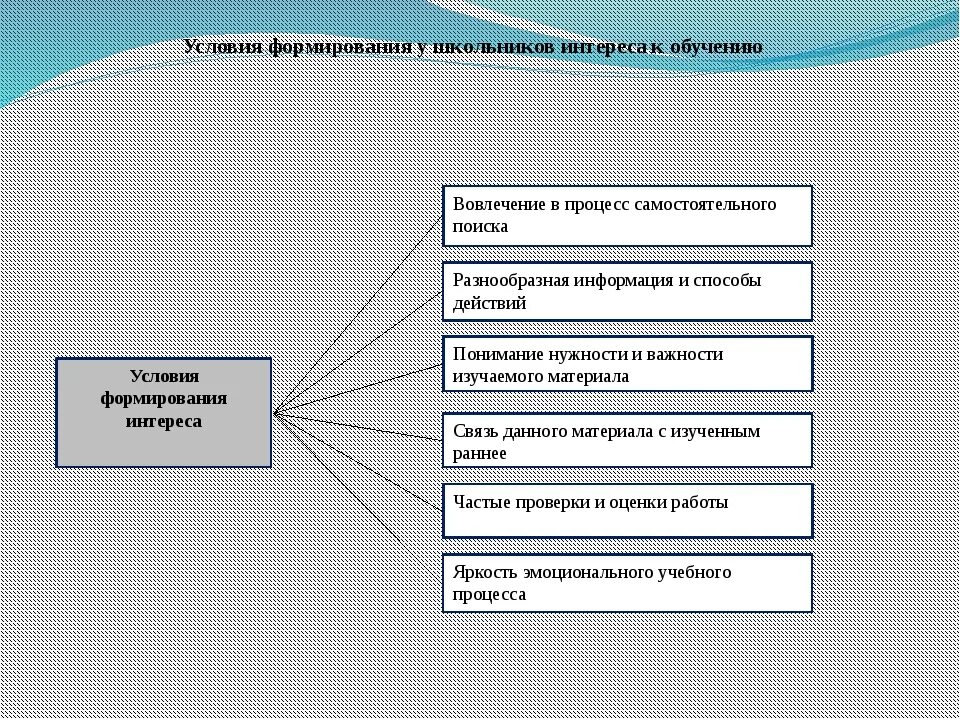 Условия формирования у школьников интереса к обучению

Условия формирования интереса

Вовлечение в процесс самостоятельного поиска

Разнообразная информация и способы действий

Понимание нужности и важности изучаемого материала

Связь данного материала с изученным раннее

Частые проверки и оценки работы

Яркость эмоционального учебного процесса